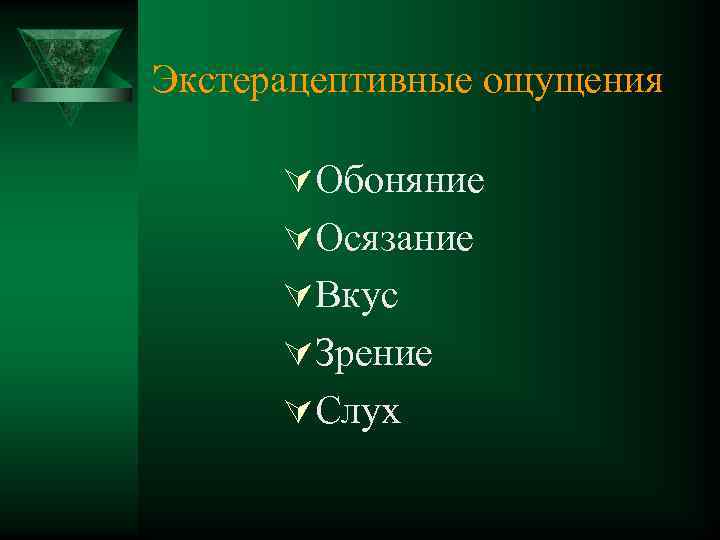 Экстерацептивные ощущения

Обоняние
Осязание
Вкус
Зрение
Слух